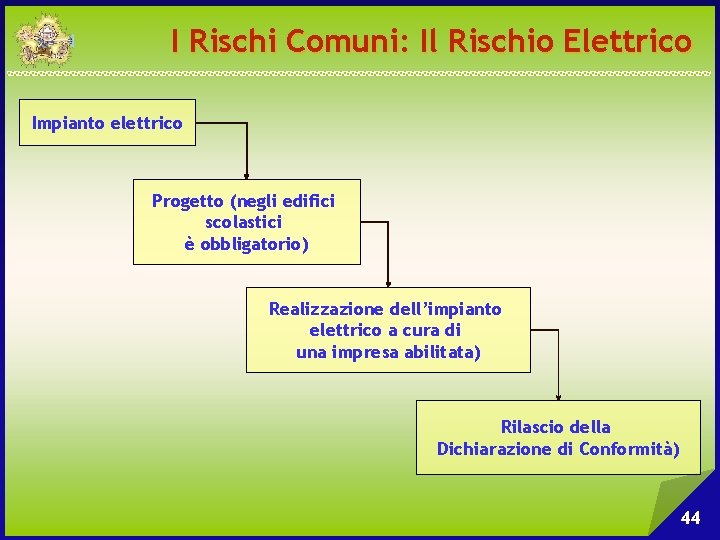 I Rischi Comuni: Il Rischio Elettrico

Impianto elettrico

Progetto (negli edifici scolastici è obbligatorio)

Realizzazione dell'impianto elettrico a cura di una impresa abilitata)

Rilascio della Dichiarazione di Conformità)

44